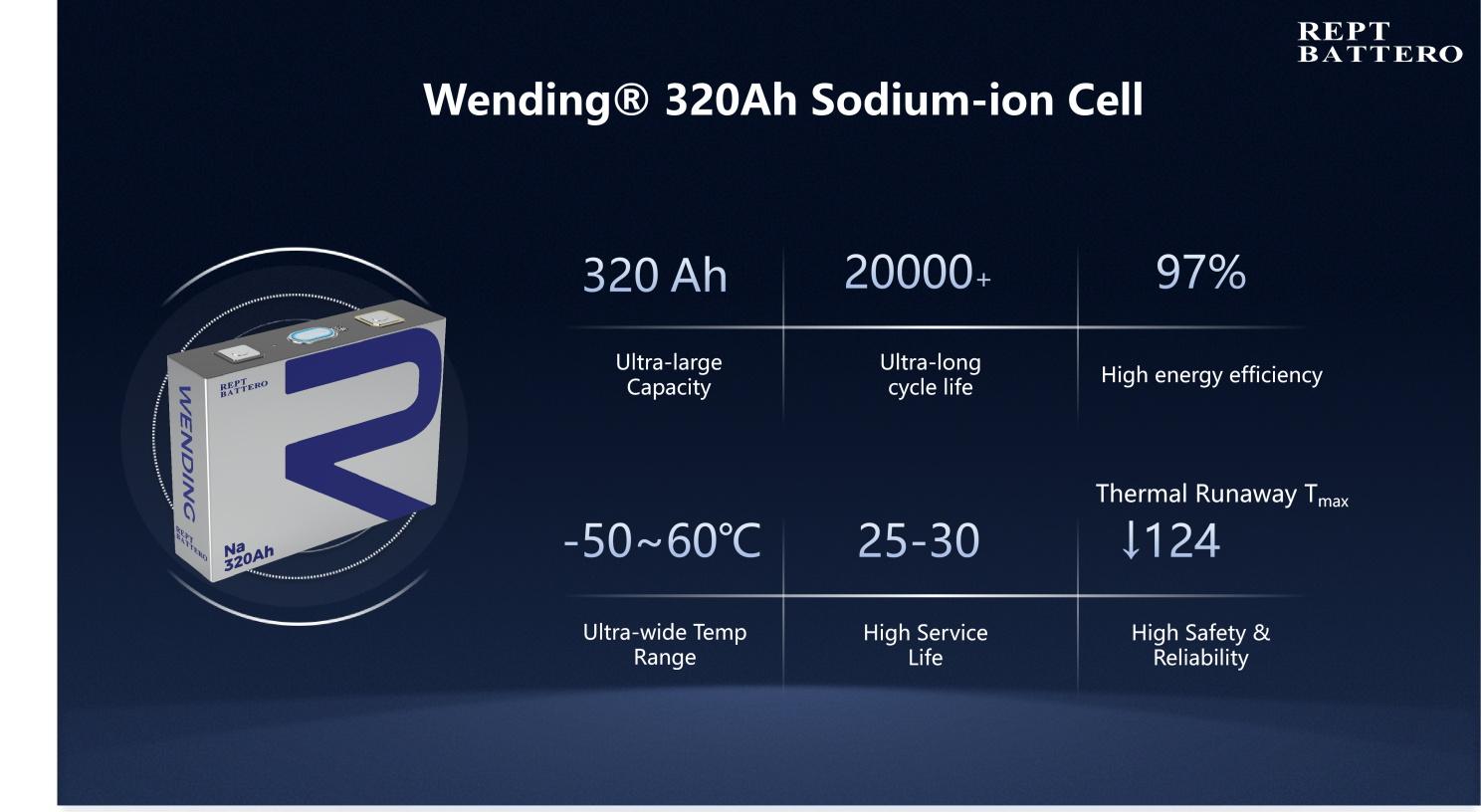 REPT
BATTERO

Wending® 320Ah Sodium-ion Cell

REPT
BATTERO
WENDING
REPT
BATTERO
Na
320Ah

320 Ah

Ultra-large Capacity

20000+

Ultra-long cycle life

97%

High energy efficiency

-50~60℃

Ultra-wide Temp Range

25-30

High Service Life

Thermal Runaway $T_{max}$

↓124

High Safety & Reliability